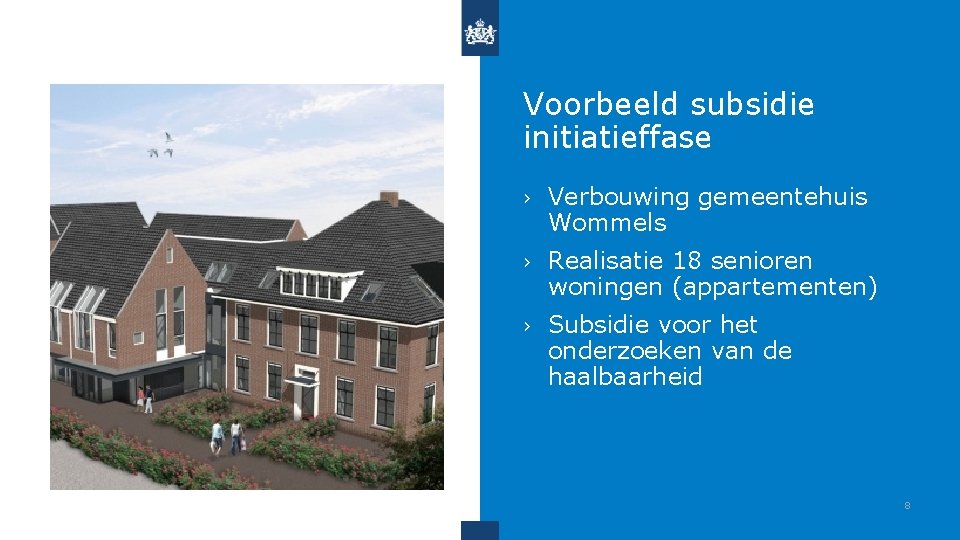 Voorbeeld subsidie initiatieffase

› Verbouwing gemeentehuis Wommels

› Realisatie 18 senioren woningen (appartementen)

› Subsidie voor het onderzoeken van de haalbaarheid

8